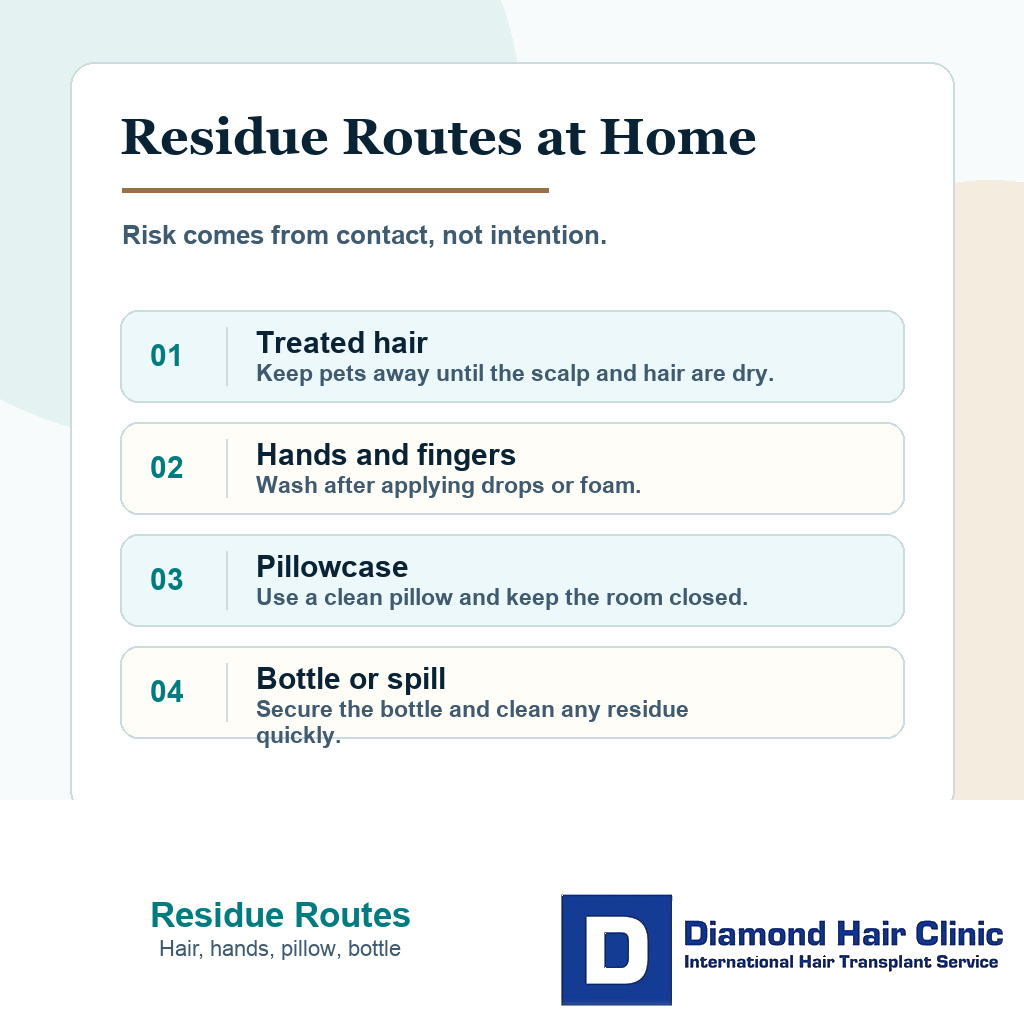 Residue Routes at Home

Risk comes from contact, not intention.

01 Treated hair
Keep pets away until the scalp and hair are dry.

02 Hands and fingers
Wash after applying drops or foam.

03 Pillowcase
Use a clean pillow and keep the room closed.

04 Bottle or spill
Secure the bottle and clean any residue quickly.

Residue Routes
Hair, hands, pillow, bottle

D
Diamond Hair Clinic
International Hair Transplant Service